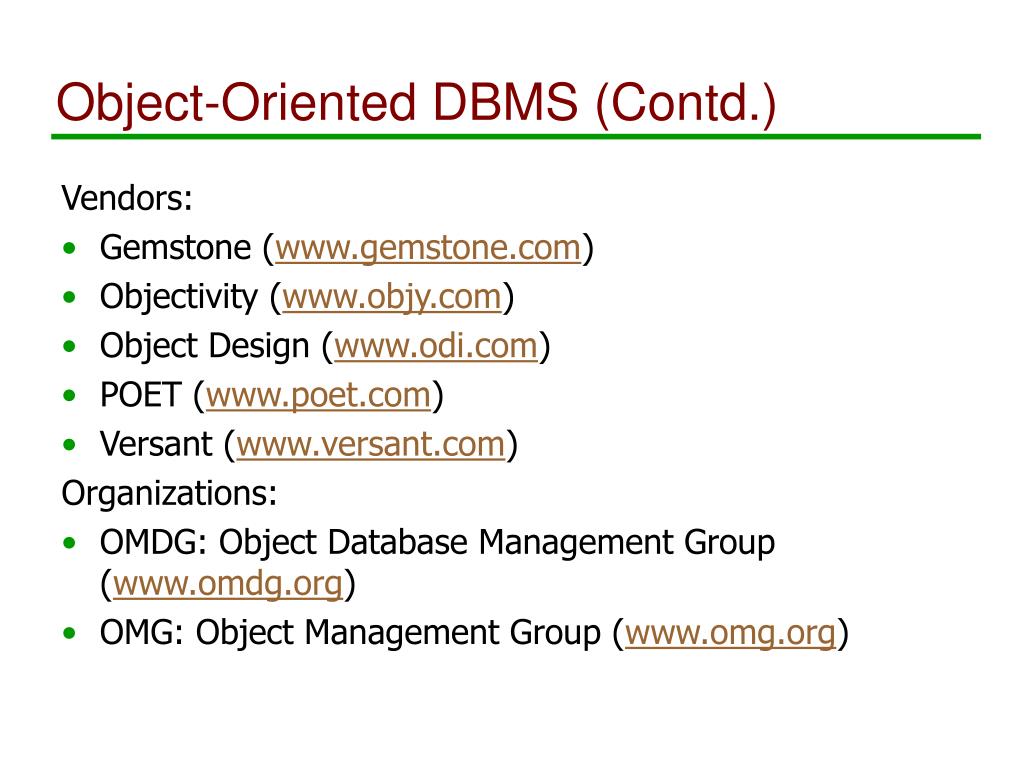 Object-Oriented DBMS (Contd.)

Vendors:

• Gemstone (www.gemstone.com)
• Objectivity (www.objy.com)
• Object Design (www.odi.com)
• POET (www.poet.com)
• Versant (www.versant.com)

Organizations:

• OMDG: Object Database Management Group (www.omdg.org)
• OMG: Object Management Group (www.omg.org)